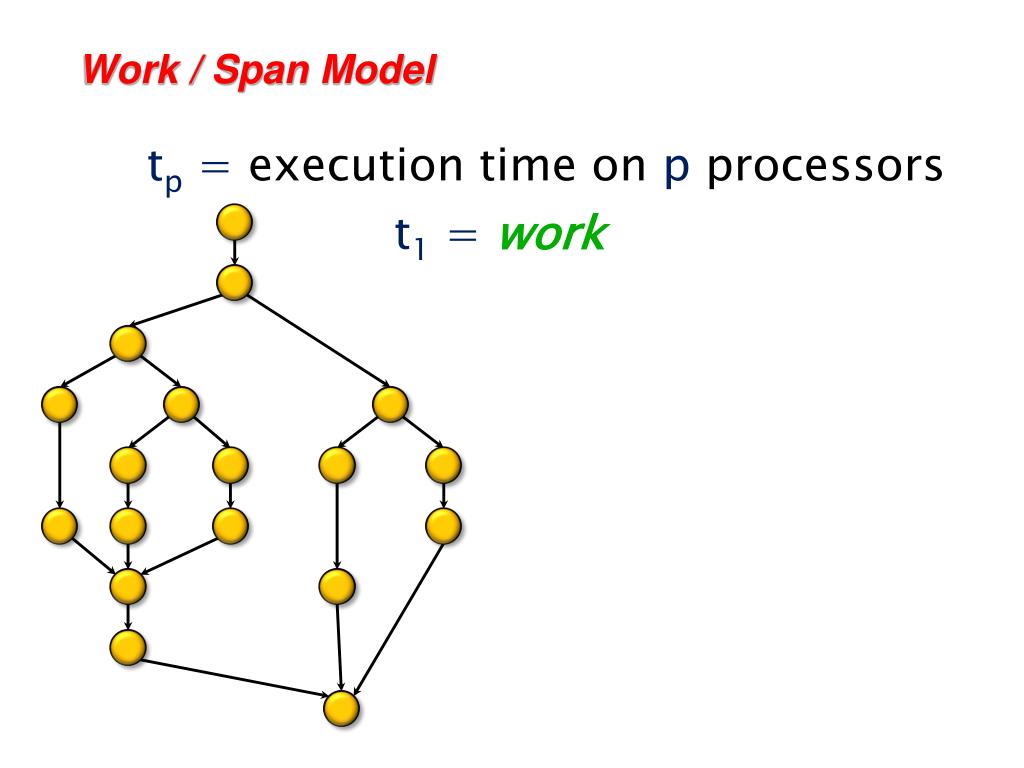 Work / Span Model

$t_p$ = execution time on p processors

$t_1$ = work